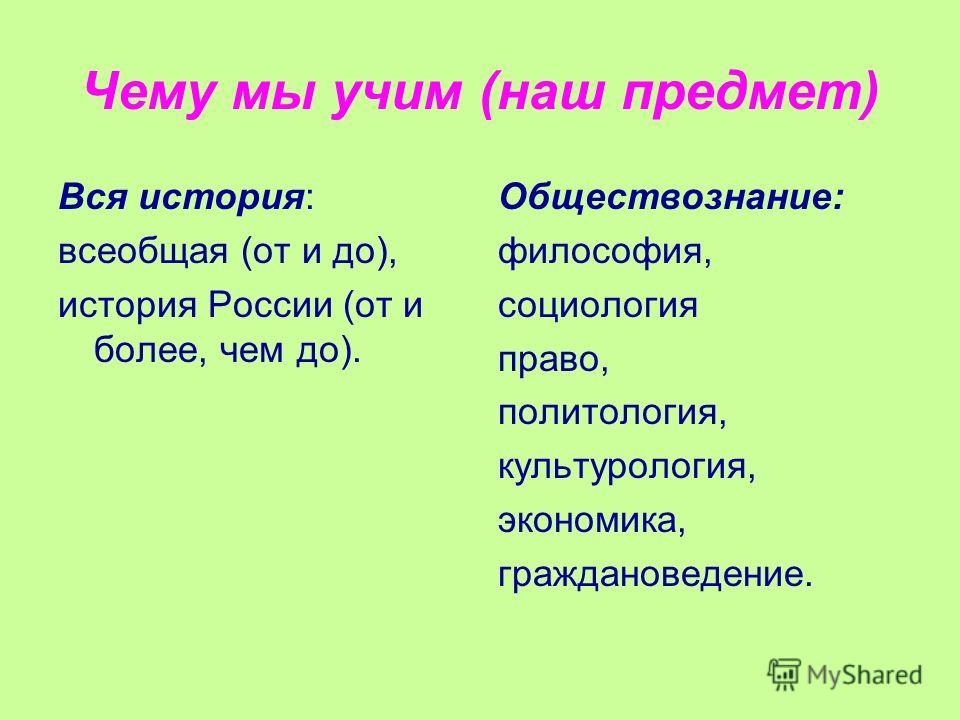 Чему мы учим (наш предмет)

Вся история:
всеобщая (от и до),
история России (от и более, чем до).

Обществознание:
философия,
социология
право,
политология,
культурология,
экономика,
граждановедение.

MyShared